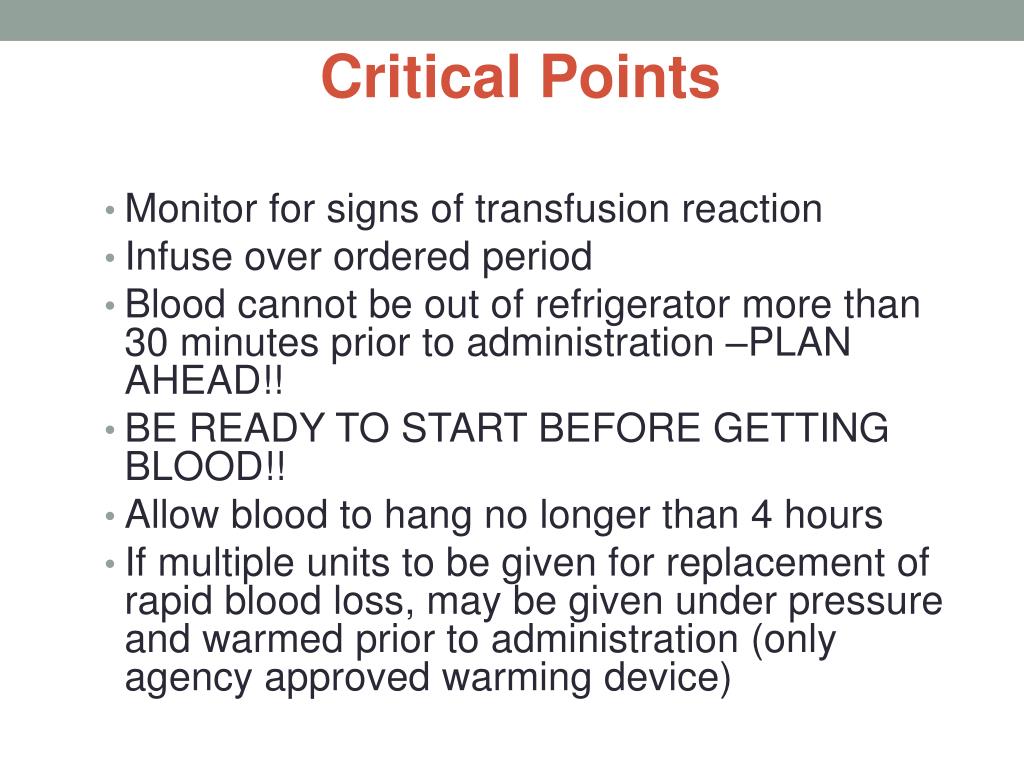 Critical Points

• Monitor for signs of transfusion reaction
• Infuse over ordered period
• Blood cannot be out of refrigerator more than 30 minutes prior to administration –PLAN AHEAD!!
• BE READY TO START BEFORE GETTING BLOOD!!
• Allow blood to hang no longer than 4 hours
• If multiple units to be given for replacement of rapid blood loss, may be given under pressure and warmed prior to administration (only agency approved warming device)